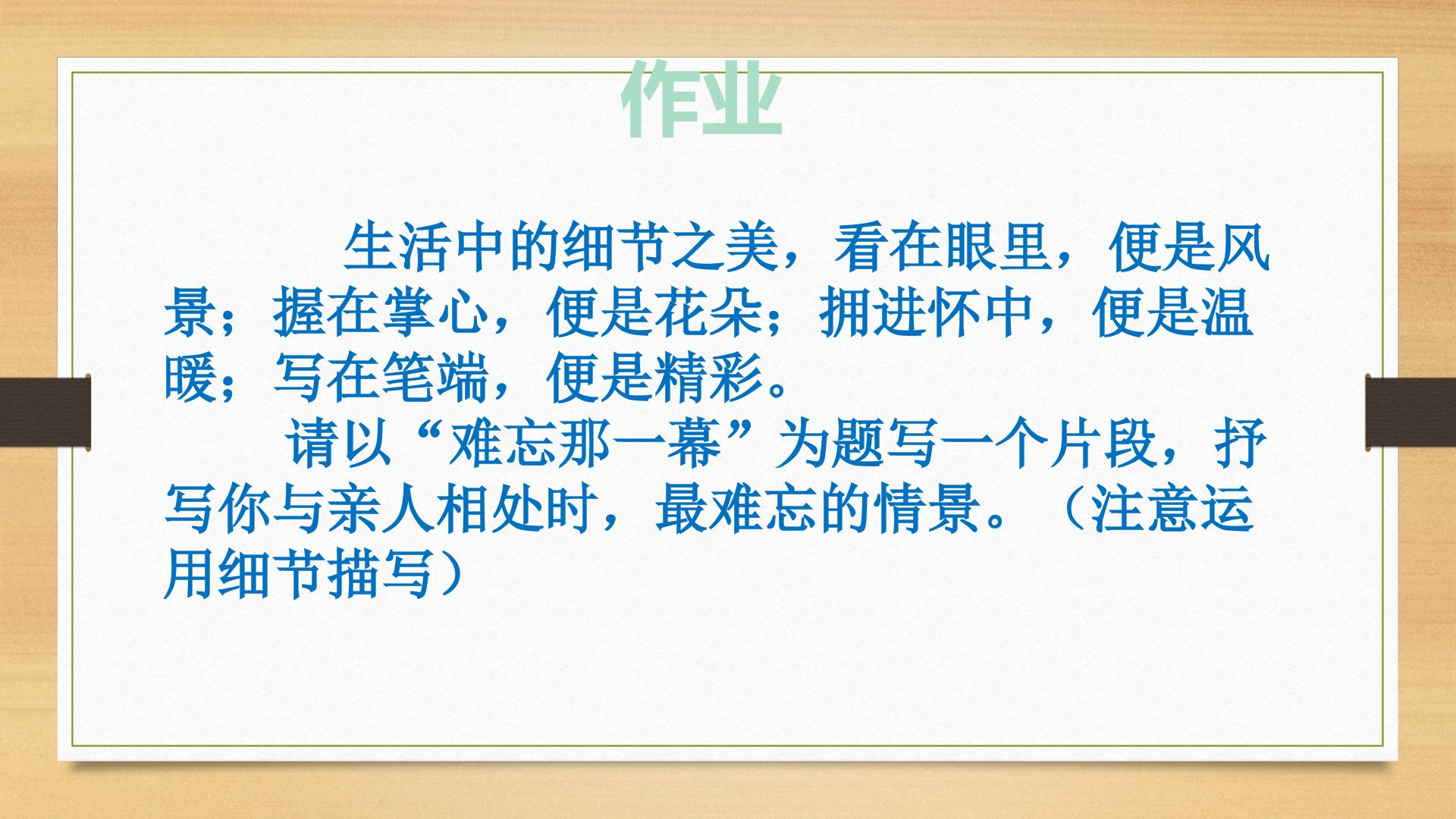 作业

生活中的细节之美，看在眼里，便是风景；握在掌心，便是花朵；拥进怀中，便是温暖；写在笔端，便是精彩。

请以“难忘那一幕”为题写一个片段，抒写你与亲人相处时，最难忘的情景。（注意运用细节描写）